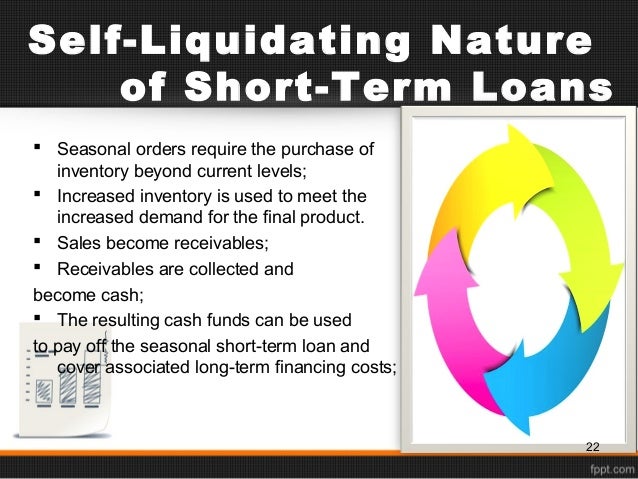 Self-Liquidating Nature of Short-Term Loans

▪ Seasonal orders require the purchase of inventory beyond current levels;
▪ Increased inventory is used to meet the increased demand for the final product.
▪ Sales become receivables;
▪ Receivables are collected and become cash;
▪ The resulting cash funds can be used to pay off the seasonal short-term loan and cover associated long-term financing costs;

22

fppt.com